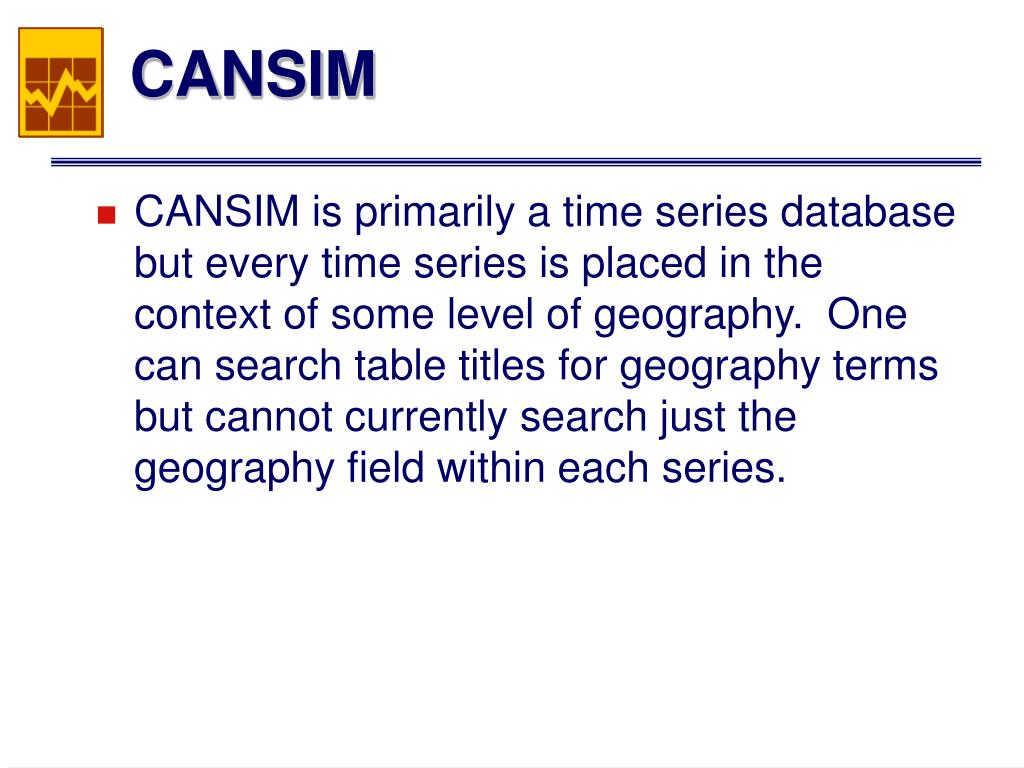 CANSIM

CANSIM is primarily a time series database but every time series is placed in the context of some level of geography.  One can search table titles for geography terms but cannot currently search just the geography field within each series.